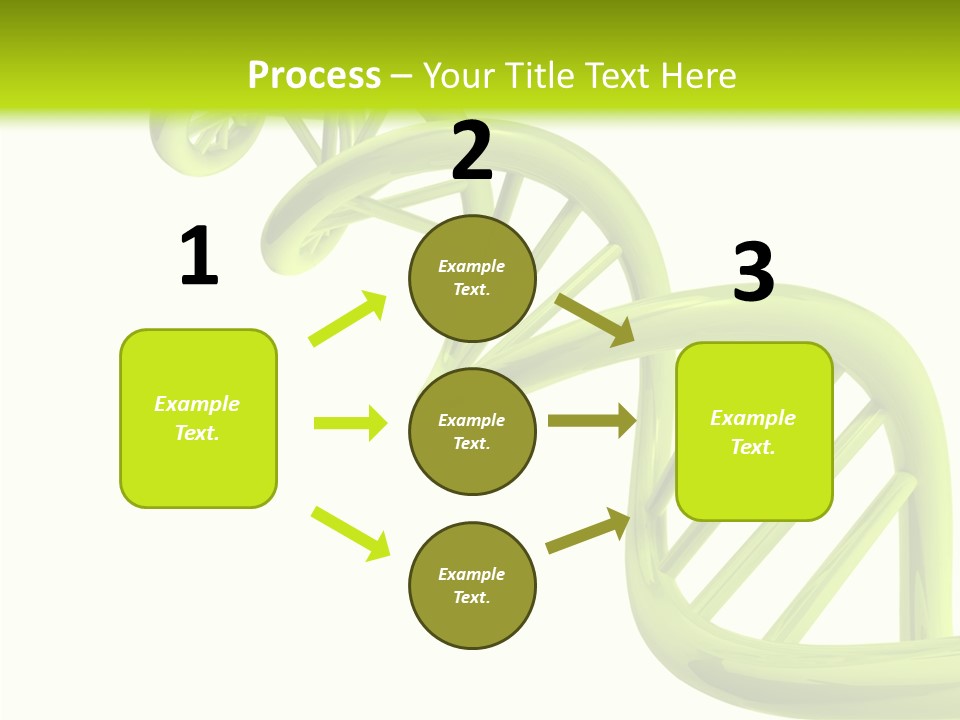 Process – Your Title Text Here

1

Example Text.

2

Example Text.

Example Text.

Example Text.

3

Example Text.